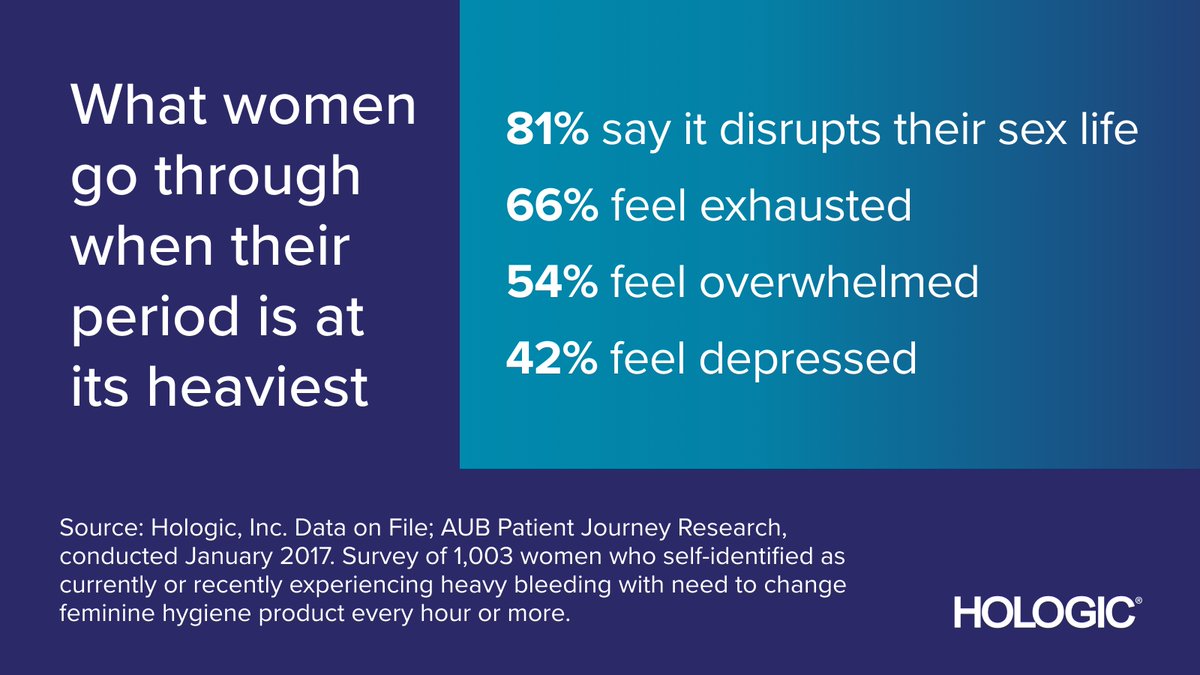 What women go through when their period is at its heaviest

81% say it disrupts their sex life

66% feel exhausted

54% feel overwhelmed

42% feel depressed

Source: Hologic, Inc. Data on File; AUB Patient Journey Research, conducted January 2017. Survey of 1,003 women who self-identified as currently or recently experiencing heavy bleeding with need to change feminine hygiene product every hour or more.

HOLOGIC®